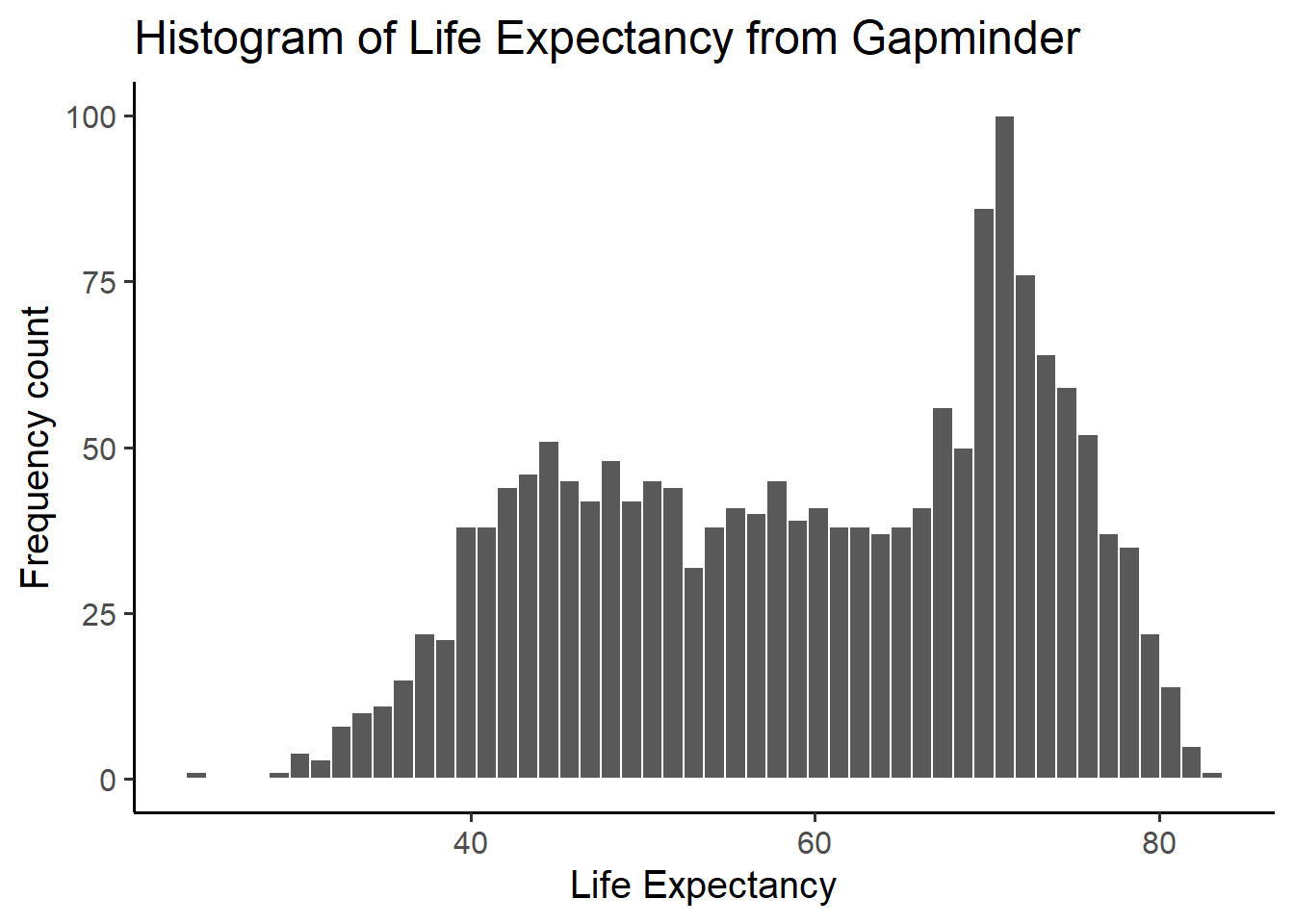 Histogram of Life Expectancy from Gapminder

Frequency count

100
75
50
25
0

40
60
80

Life Expectancy